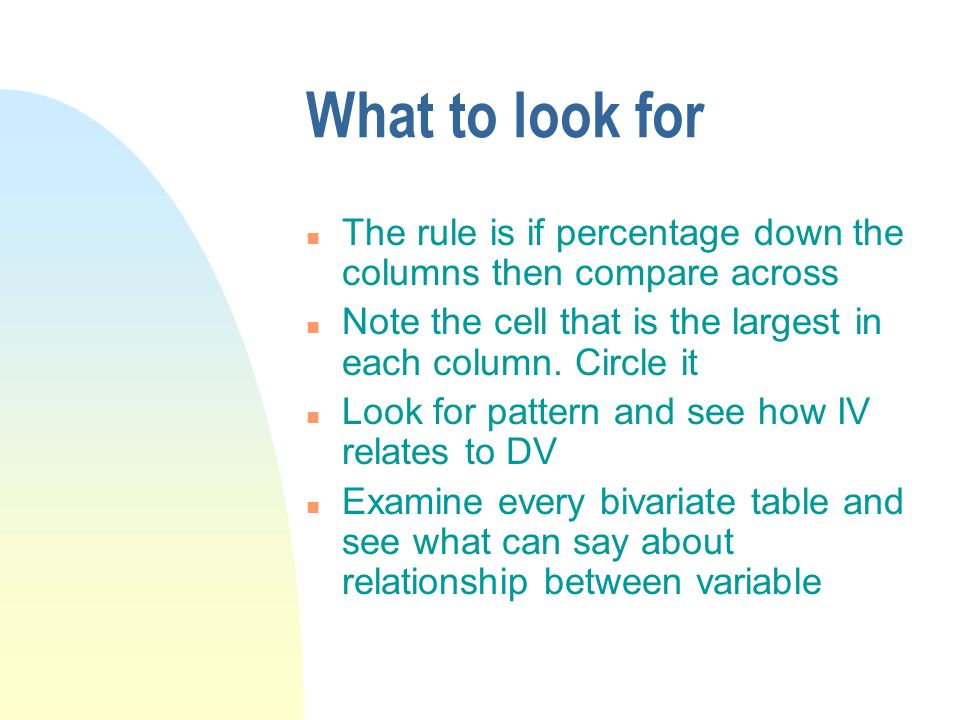 What to look for

- The rule is if percentage down the columns then compare across
- Note the cell that is the largest in each column. Circle it
- Look for pattern and see how IV relates to DV
- Examine every bivariate table and see what can say about relationship between variable